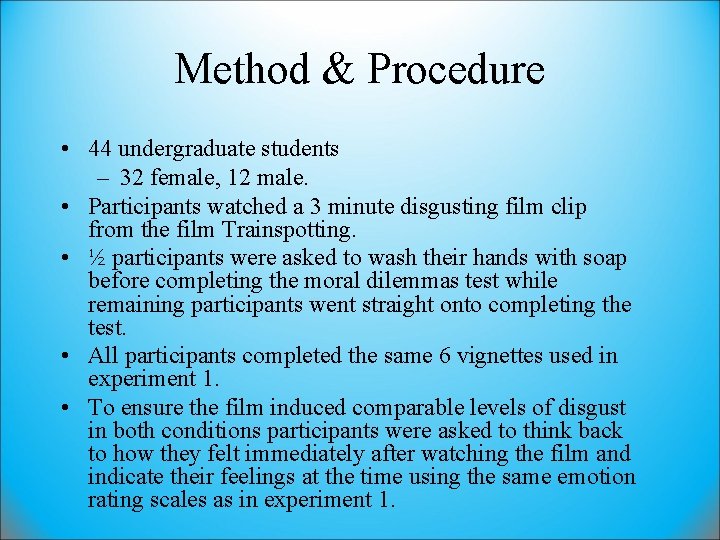 Method & Procedure

• 44 undergraduate students
– 32 female, 12 male.
• Participants watched a 3 minute disgusting film clip from the film Trainspotting.
• ½ participants were asked to wash their hands with soap before completing the moral dilemmas test while remaining participants went straight onto completing the test.
• All participants completed the same 6 vignettes used in experiment 1.
• To ensure the film induced comparable levels of disgust in both conditions participants were asked to think back to how they felt immediately after watching the film and indicate their feelings at the time using the same emotion rating scales as in experiment 1.